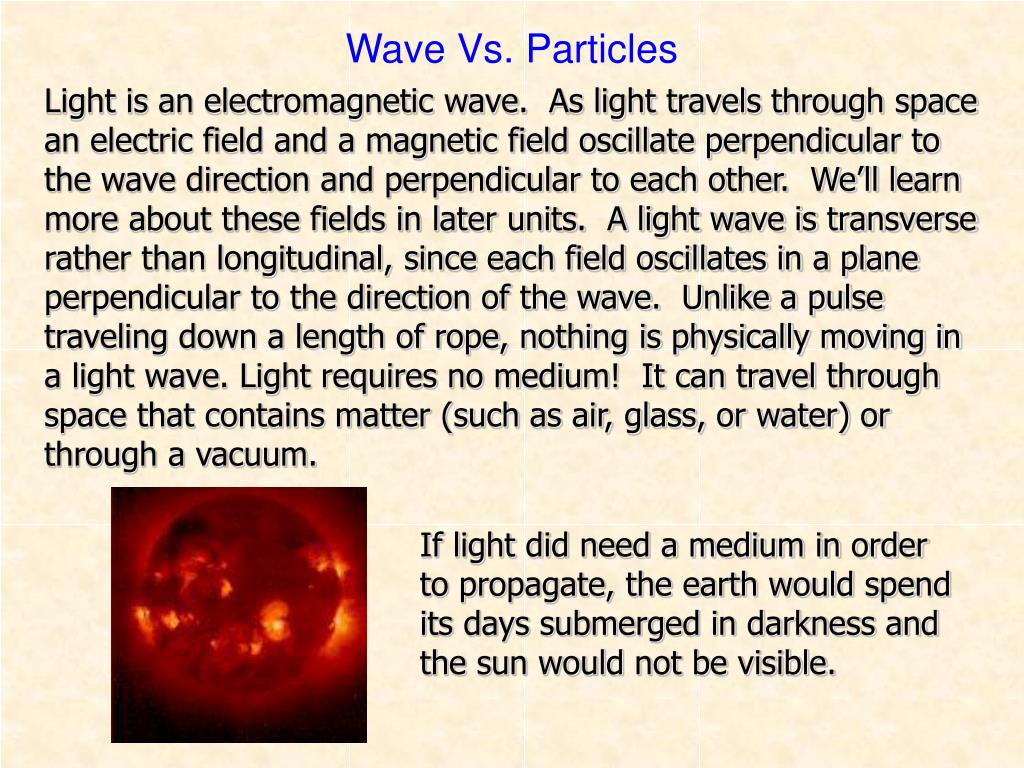 Wave Vs. Particles

Light is an electromagnetic wave.  As light travels through space an electric field and a magnetic field oscillate perpendicular to the wave direction and perpendicular to each other.  We'll learn more about these fields in later units.  A light wave is transverse rather than longitudinal, since each field oscillates in a plane perpendicular to the direction of the wave.  Unlike a pulse traveling down a length of rope, nothing is physically moving in a light wave. Light requires no medium!  It can travel through space that contains matter (such as air, glass, or water) or through a vacuum.

If light did need a medium in order to propagate, the earth would spend its days submerged in darkness and the sun would not be visible.